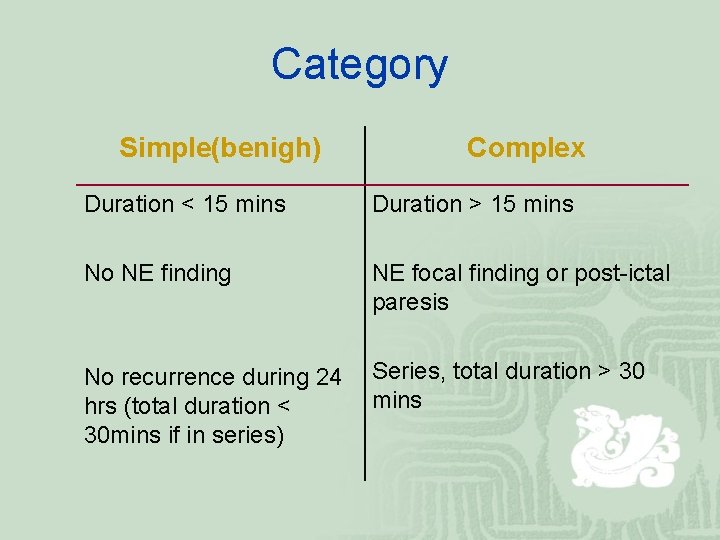 Category

| Simple(benigh) | Complex |
|---|---|
| Duration < 15 mins | Duration > 15 mins |
| No NE finding | NE focal finding or post-ictal paresis |
| No recurrence during 24 hrs (total duration < 30mins if in series) | Series, total duration > 30 mins |